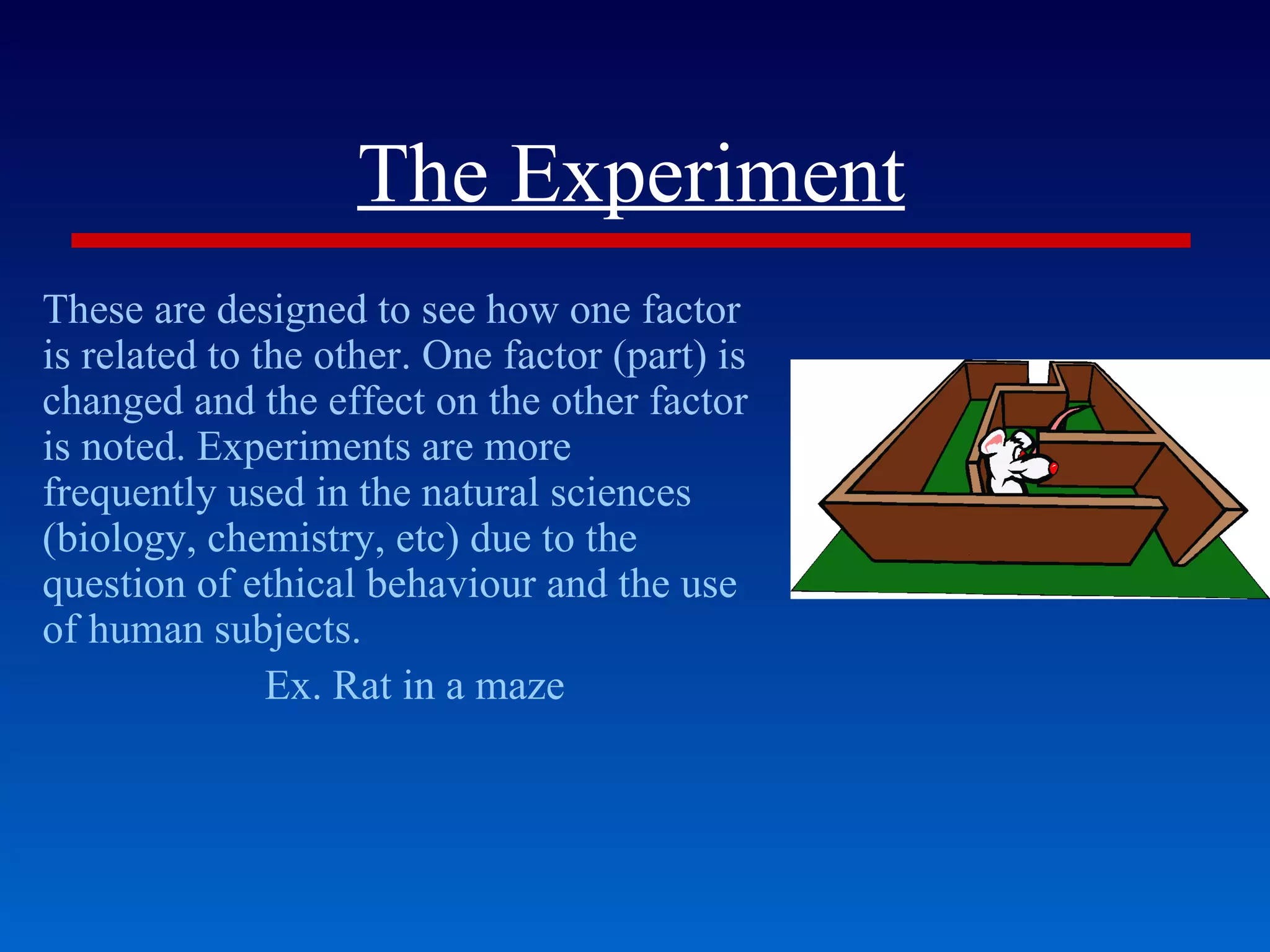 The Experiment

These are designed to see how one factor is related to the other. One factor (part) is changed and the effect on the other factor is noted. Experiments are more frequently used in the natural sciences (biology, chemistry, etc) due to the question of ethical behaviour and the use of human subjects.

Ex. Rat in a maze